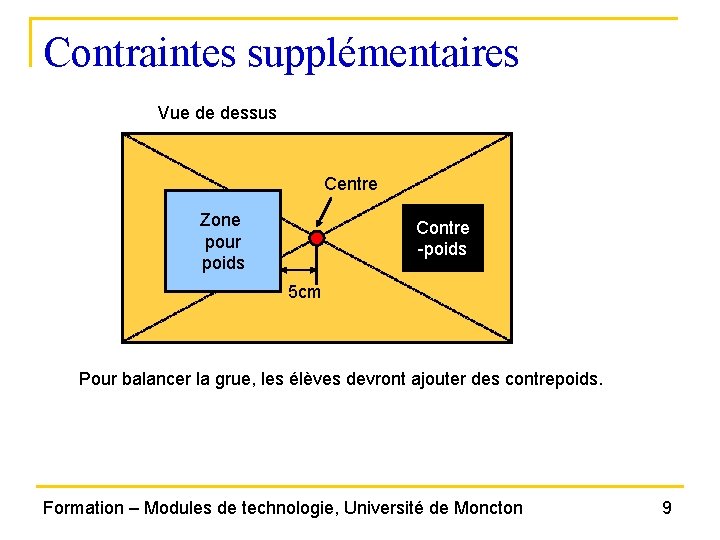 Contraintes supplémentaires

Vue de dessus

Centre

Zone pour poids

Contre -poids

5cm

Pour balancer la grue, les élèves devront ajouter des contrepoids.

Formation – Modules de technologie, Université de Moncton

9